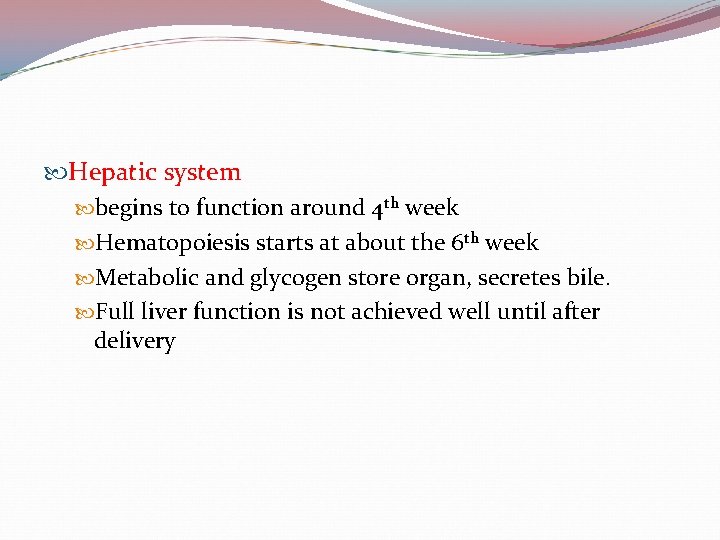 Hepatic system

begins to function around 4$^{th}$ week

Hematopoiesis starts at about the 6$^{th}$ week

Metabolic and glycogen store organ, secretes bile.

Full liver function is not achieved well until after delivery